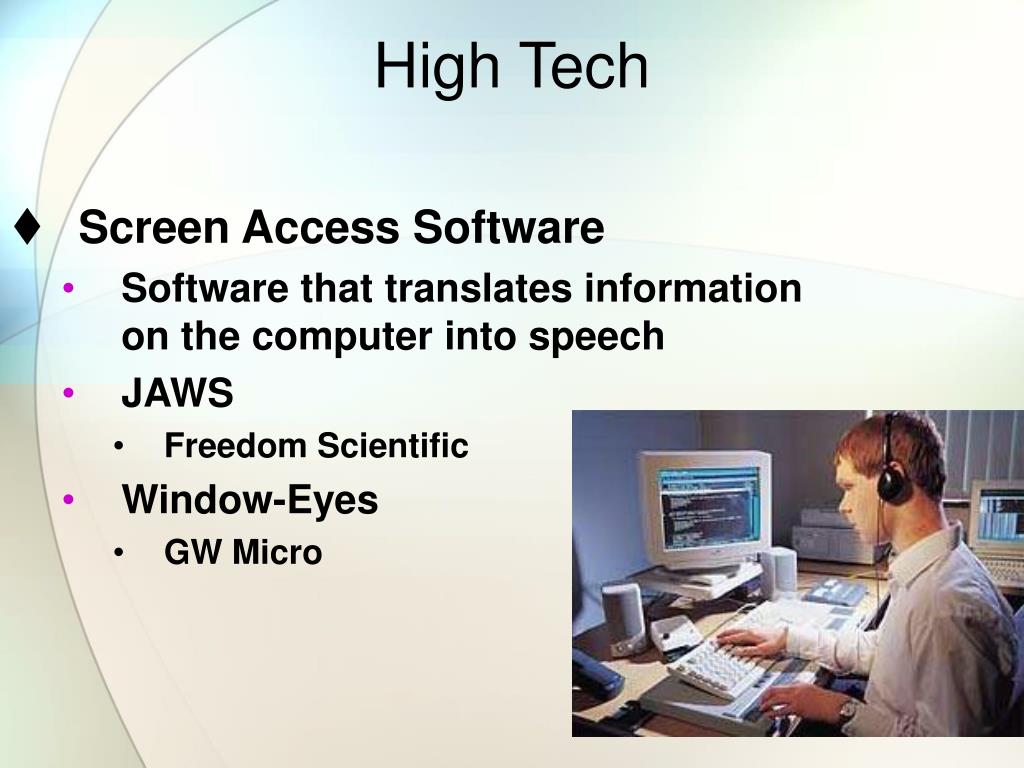 High Tech

♦ Screen Access Software

• Software that translates information on the computer into speech
• JAWS
  • Freedom Scientific
• Window-Eyes
  • GW Micro